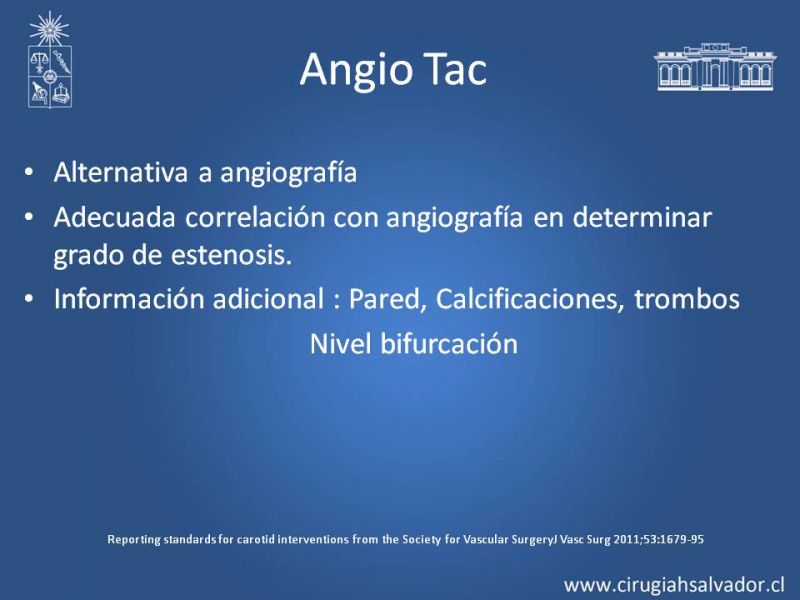 Angio Tac

• Alternativa a angiografía
• Adecuada correlación con angiografía en determinar grado de estenosis.
• Información adicional : Pared, Calcificaciones, trombos
Nivel bifurcación

Reporting standards for carotid interventions from the Society for Vascular SurgeryJ Vasc Surg 2011;53:1679-95

www.cirugiahsalvador.cl